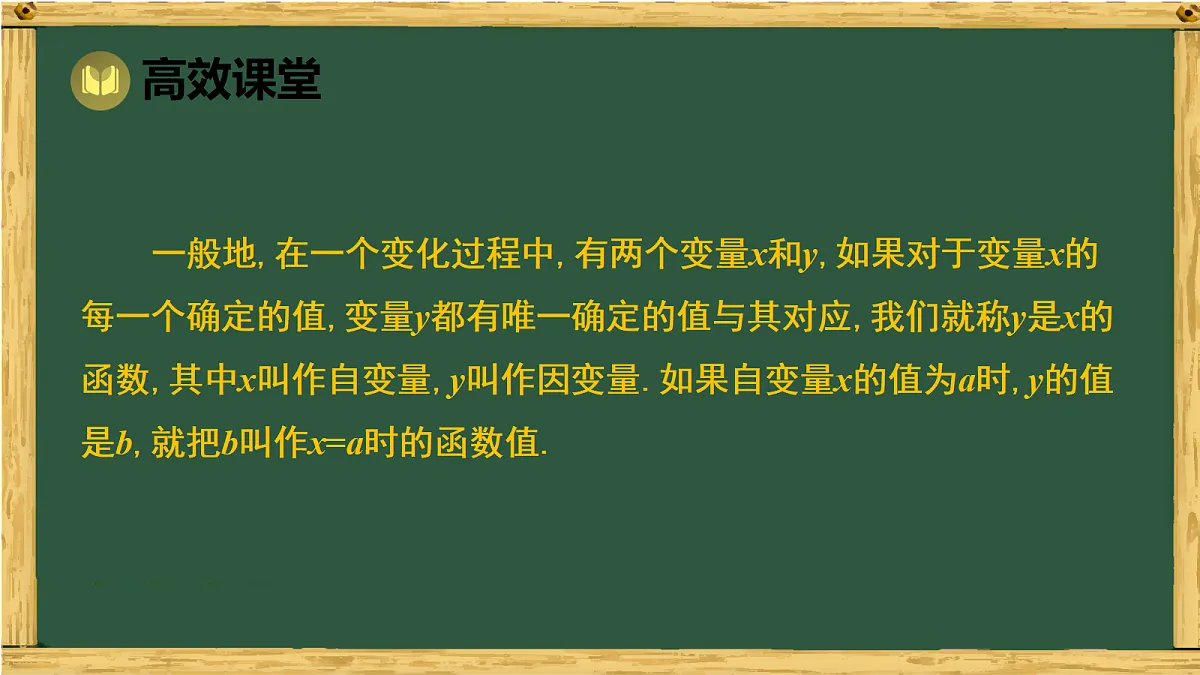 高效课堂

一般地, 在一个变化过程中, 有两个变量$x$和$y$, 如果对于变量$x$的每一个确定的值, 变量$y$都有唯一确定的值与其对应, 我们就称$y$是$x$的函数, 其中$x$叫作自变量, $y$叫作因变量. 如果自变量$x$的值为$a$时, $y$的值是$b$, 就把$b$叫作$x=a$时的函数值.